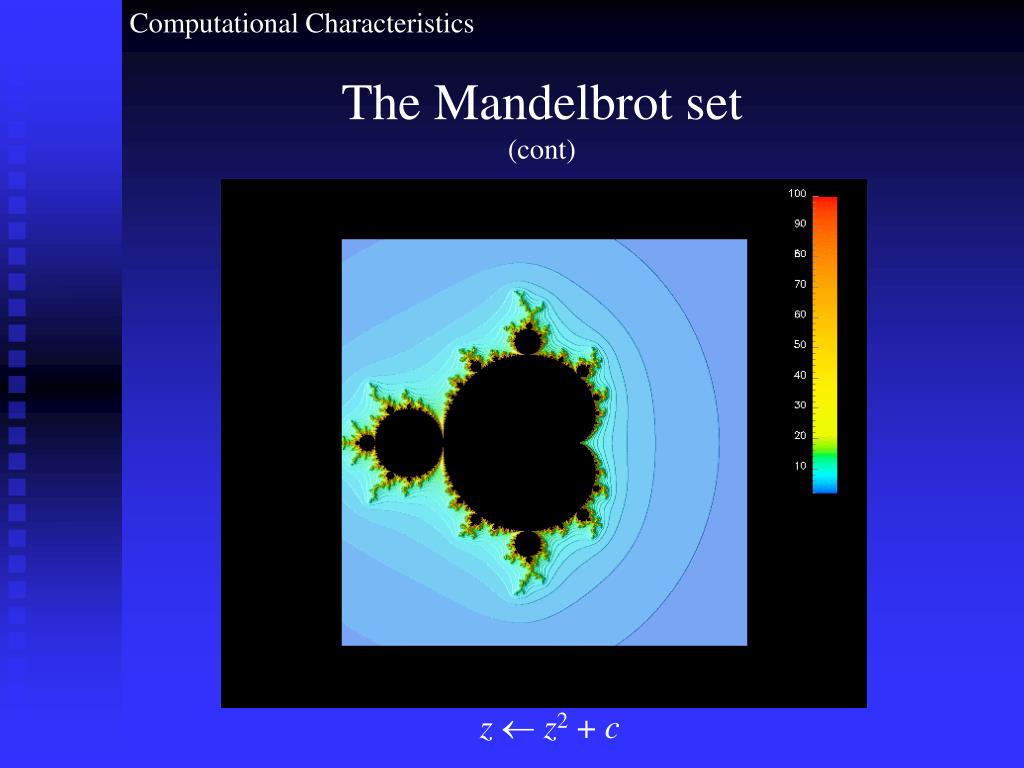 Computational Characteristics

The Mandelbrot set
(cont)

100
90
80
70
60
50
40
30
20
10

$z \leftarrow z^2 + c$